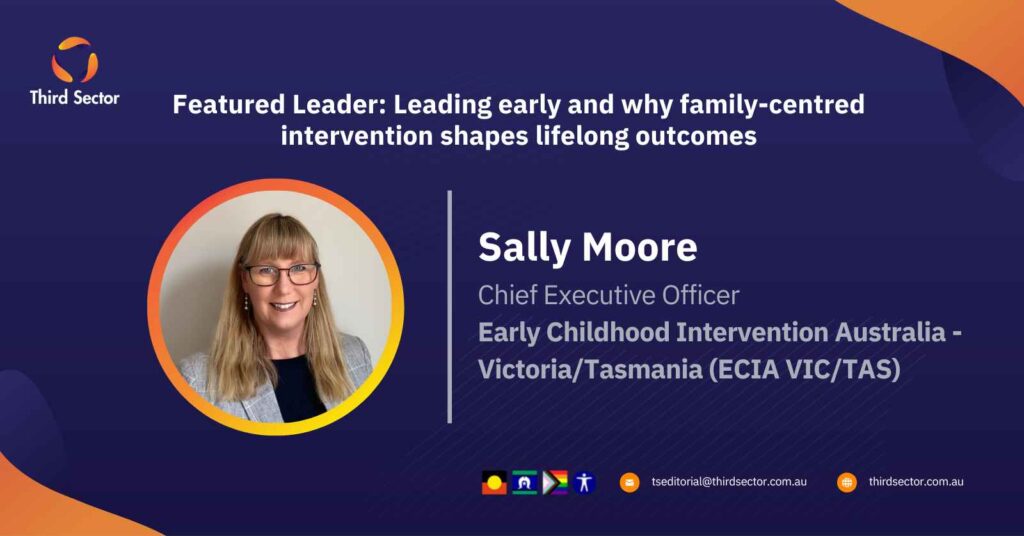 Third Sector

Featured Leader: Leading early and why family-centred intervention shapes lifelong outcomes

Sally Moore

Chief Executive Officer

Early Childhood Intervention Australia - Victoria/Tasmania (ECIA VIC/TAS)

tseditorial@thirdsector.com.au

thirdsector.com.au